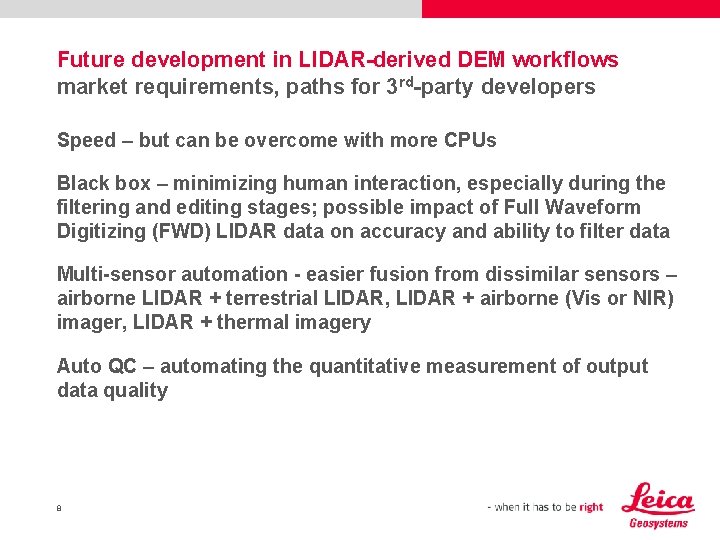 Future development in LIDAR-derived DEM workflows
market requirements, paths for 3$^{rd}$-party developers

Speed – but can be overcome with more CPUs

Black box – minimizing human interaction, especially during the filtering and editing stages; possible impact of Full Waveform Digitizing (FWD) LIDAR data on accuracy and ability to filter data

Multi-sensor automation - easier fusion from dissimilar sensors – airborne LIDAR + terrestrial LIDAR, LIDAR + airborne (Vis or NIR) imager, LIDAR + thermal imagery

Auto QC – automating the quantitative measurement of output data quality

8

- when it has to be right

Leica
Geosystems